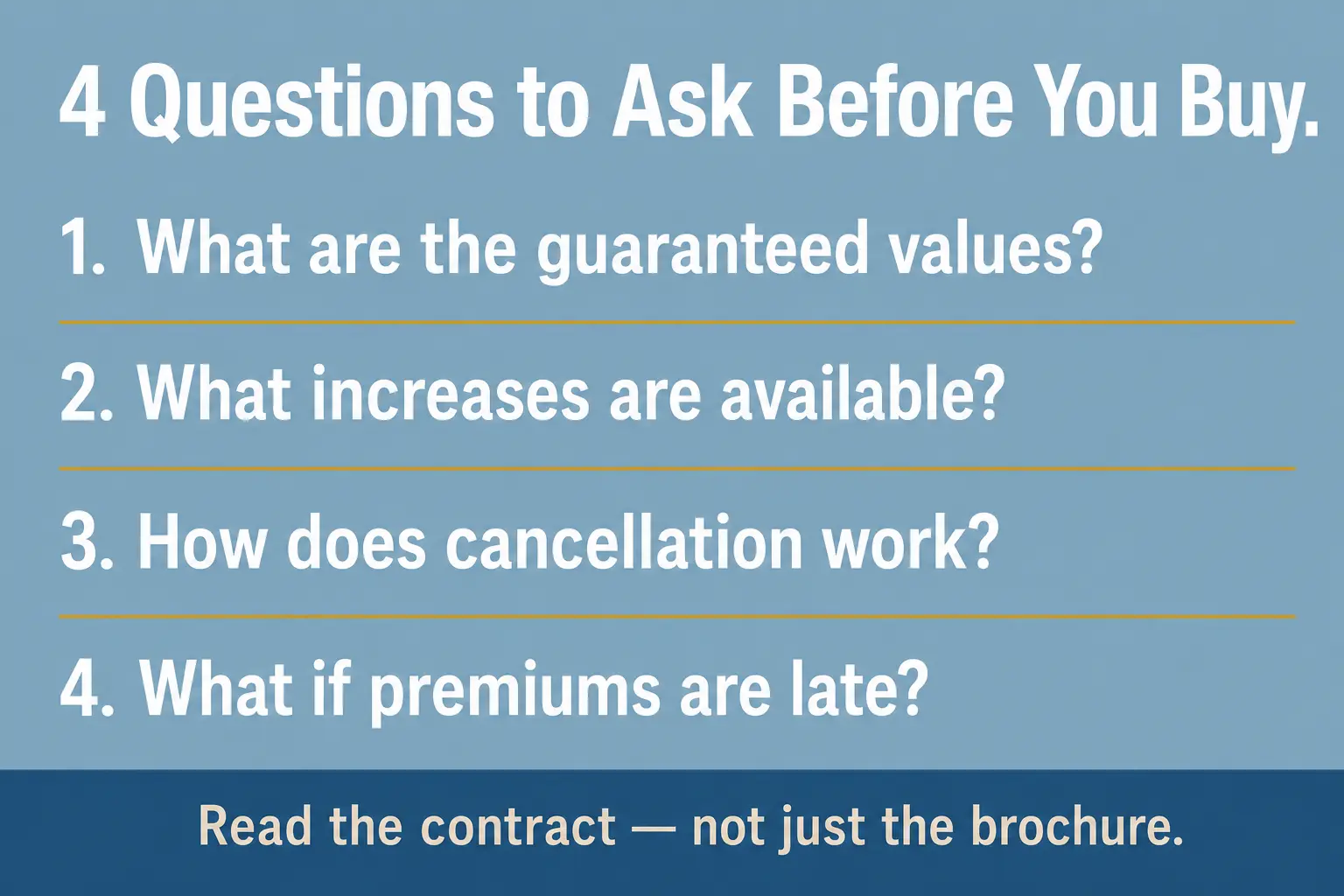 4 Questions to Ask Before You Buy.

1. What are the guaranteed values?

2. What increases are available?

3. How does cancellation work?

4. What if premiums are late?

Read the contract — not just the brochure.